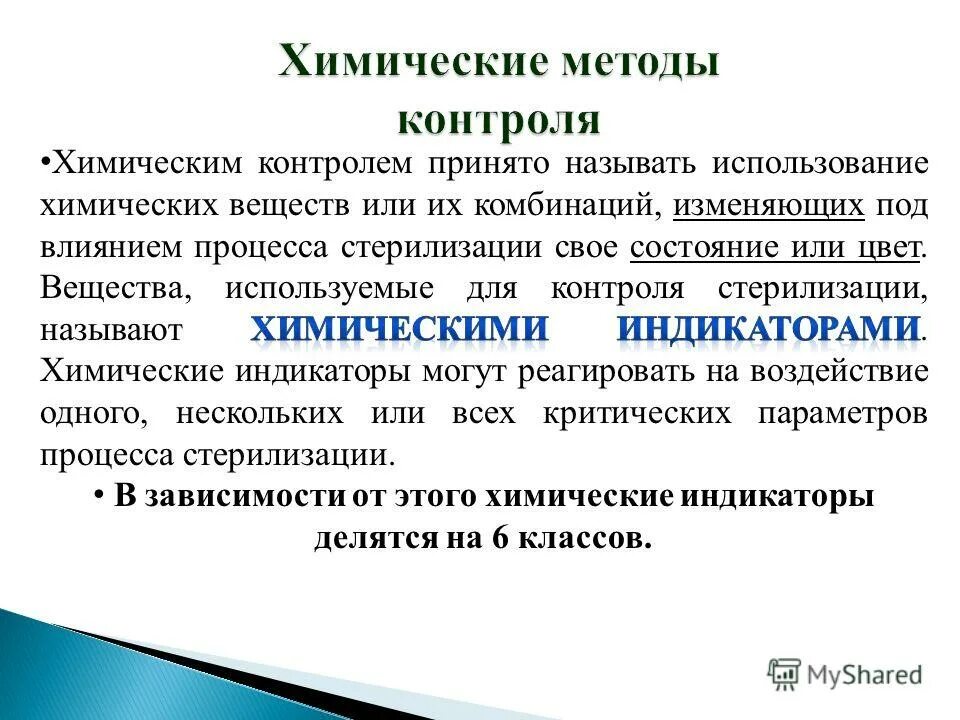 Химические методы контроля

•Химическим контролем принято называть использование химических веществ или их комбинаций, изменяющих под влиянием процесса стерилизации свое состояние или цвет. Вещества, используемые для контроля стерилизации, называют ХИМИЧЕСКИМИ ИНДИКАТОРАМИ. Химические индикаторы могут реагировать на воздействие одного, нескольких или всех критических параметров процесса стерилизации.

• В зависимости от этого химические индикаторы делятся на 6 классов.

MyShared